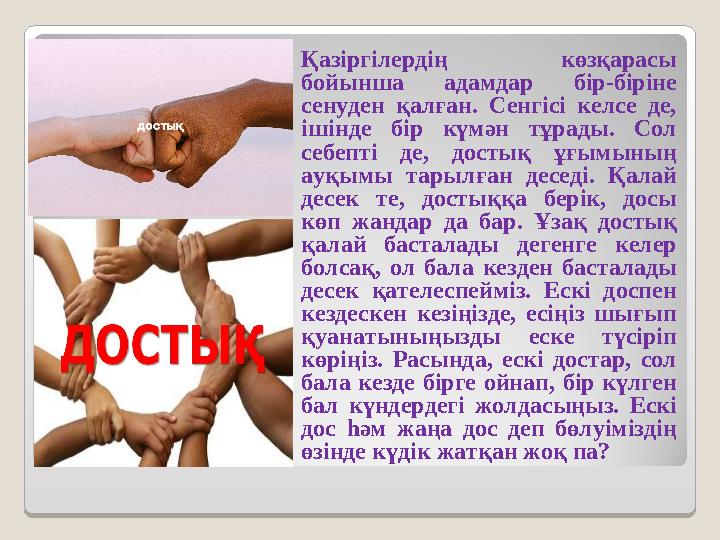 достық

ДОСТЫҚ

Қазіргілердің көзқарасы бойынша адамдар бір-біріне сенуден қалған. Сенгісі келсе де, ішінде бір күмән тұрады. Сол себепті де, достық ұғымының ауқымы тарылған деседі. Қалай десек те, достыққа берік, досы көп жандар да бар. Ұзақ достық қалай басталады дегенге келер болсақ, ол бала кезден басталады десек қателеспейміз. Ескі доспен кездескен кезіңізде, есіңіз шығып қуанатыныңызды еске түсіріп көріңіз. Расында, ескі достар, сол бала кезде бірге ойнап, бір күлген бал күндердегі жолдасыңыз. Ескі дос һәм жаңа дос деп бөлуіміздің өзінде күдік жатқан жоқ па?